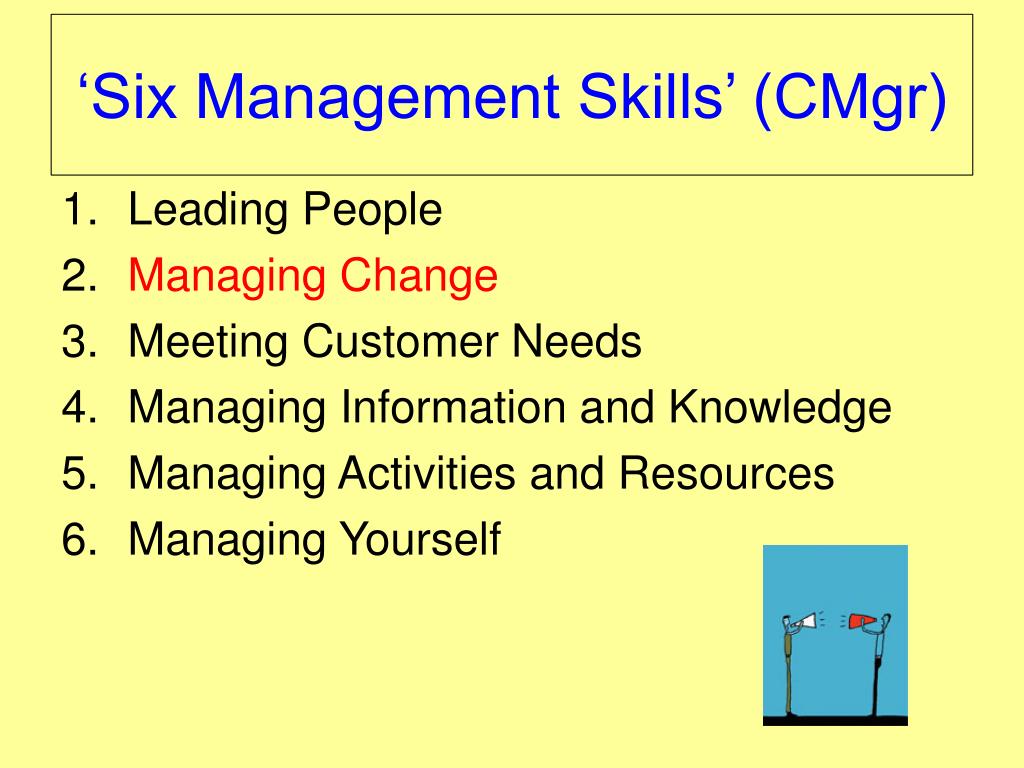 ‘Six Management Skills’ (CMgr)

1. Leading People
2. Managing Change
3. Meeting Customer Needs
4. Managing Information and Knowledge
5. Managing Activities and Resources
6. Managing Yourself